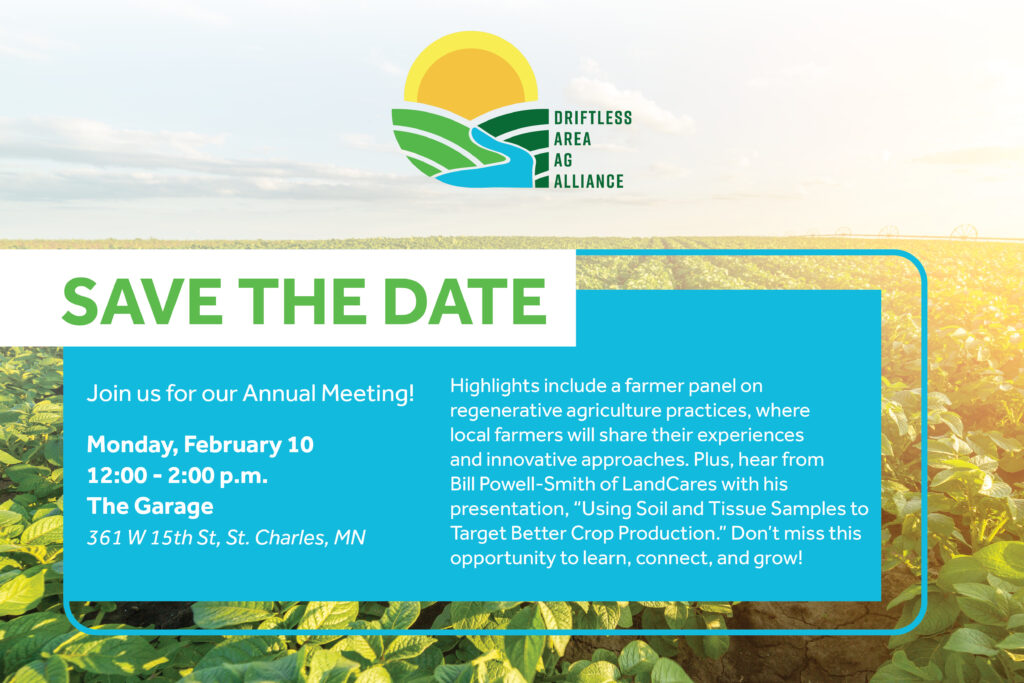 DRIFTLESS AREA AG ALLIANCE

SAVE THE DATE

Join us for our Annual Meeting!

Monday, February 10
12:00 - 2:00 p.m.
The Garage
361 W 15th St, St. Charles, MN

Highlights include a farmer panel on regenerative agriculture practices, where local farmers will share their experiences and innovative approaches. Plus, hear from Bill Powell-Smith of LandCares with his presentation, "Using Soil and Tissue Samples to Target Better Crop Production." Don't miss this opportunity to learn, connect, and grow!